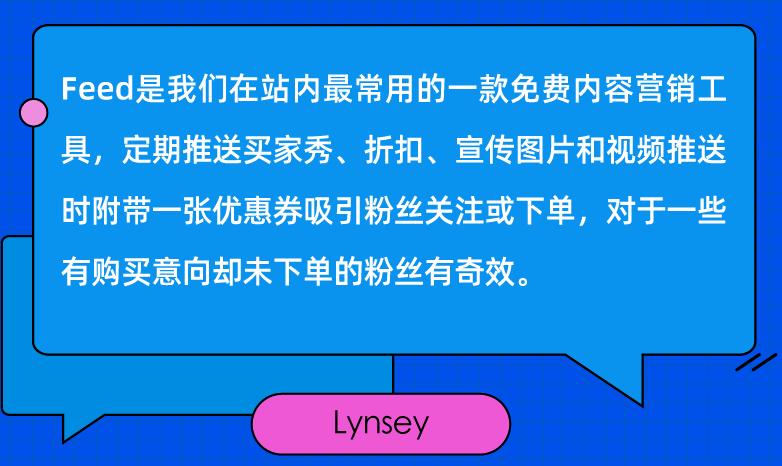 Feed是我们在站内最常用的一款免费内容营销工具，定期推送买家秀、折扣、宣传图片和视频推送时附带一张优惠券吸引粉丝关注或下单，对于一些有购买意向却未下单的粉丝有奇效。

Lynsey